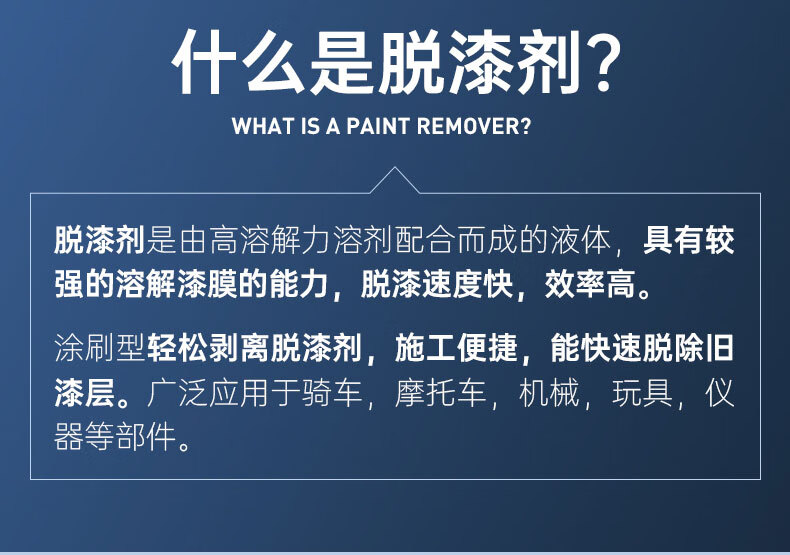 什么是脱漆剂?

WHAT IS A PAINT REMOVER?

脱漆剂是由高溶解力溶剂配合而成的液体，具有较强的溶解漆膜的能力，脱漆速度快，效率高。

涂刷型轻松剥离脱漆剂，施工便捷，能快速脱除旧漆层。广泛应用于骑车，摩托车，机械，玩具，仪器等部件。